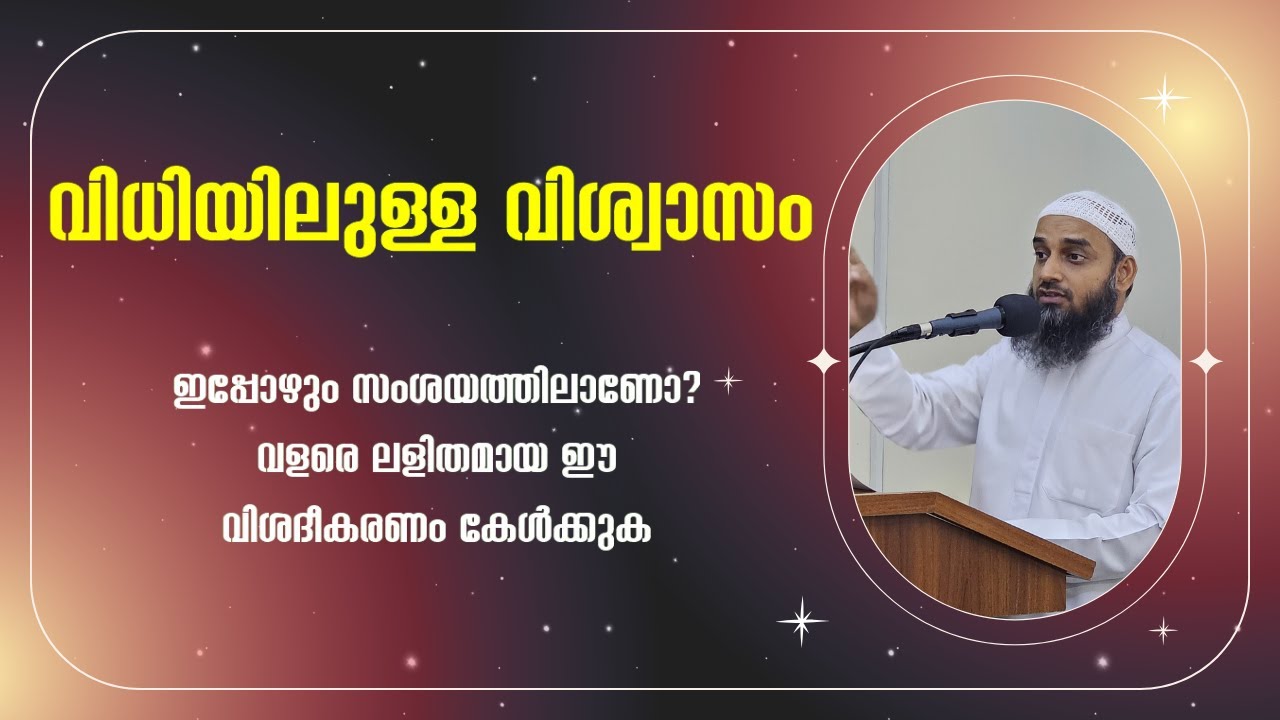 വിധിയിലുള്ള വിശ്വാസം

ഇപ്പോഴും സംശയത്തിലാണോ?
വളരെ ലളിതമായ ഈ
വിശദീകരണം കേൾക്കുക